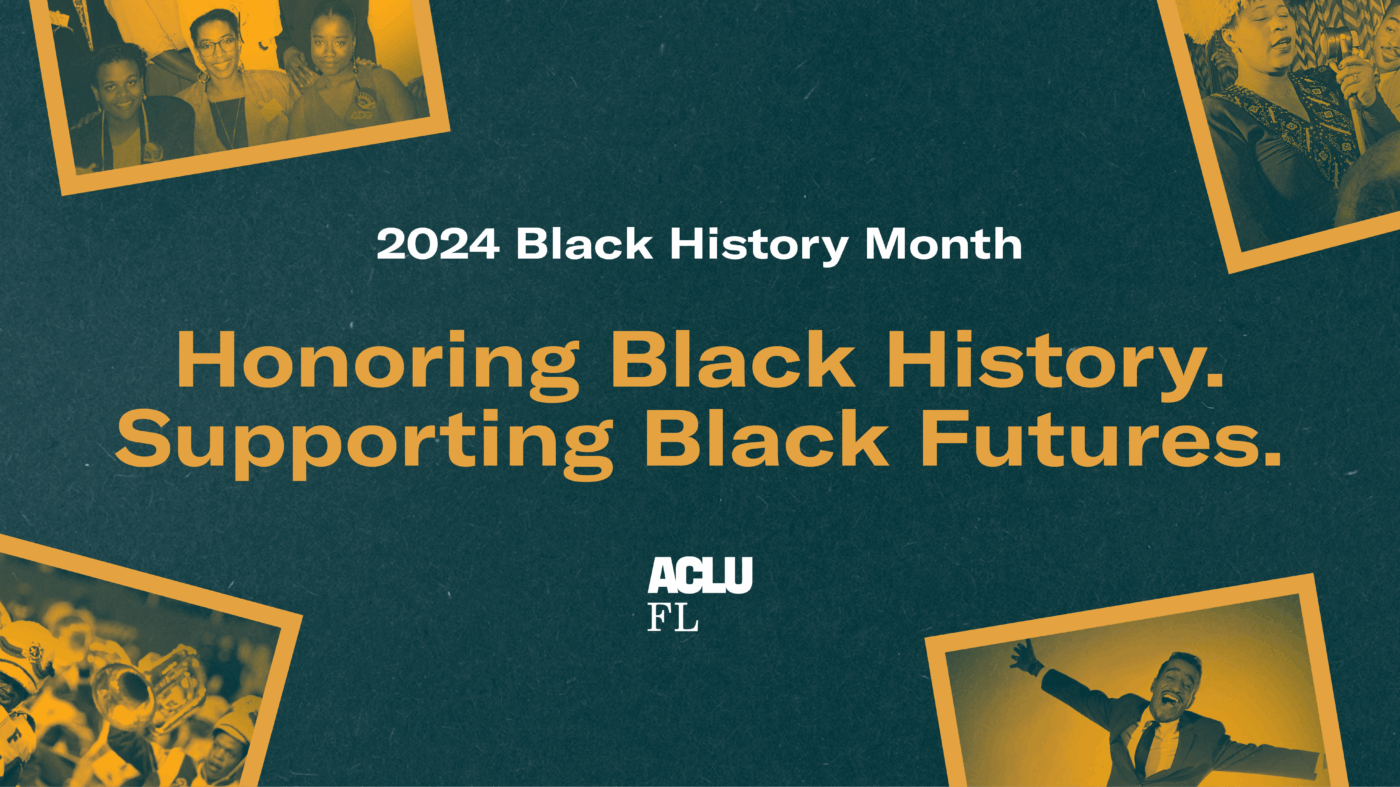 2024 Black History Month

Honoring Black History. Supporting Black Futures.

ACLU
FL